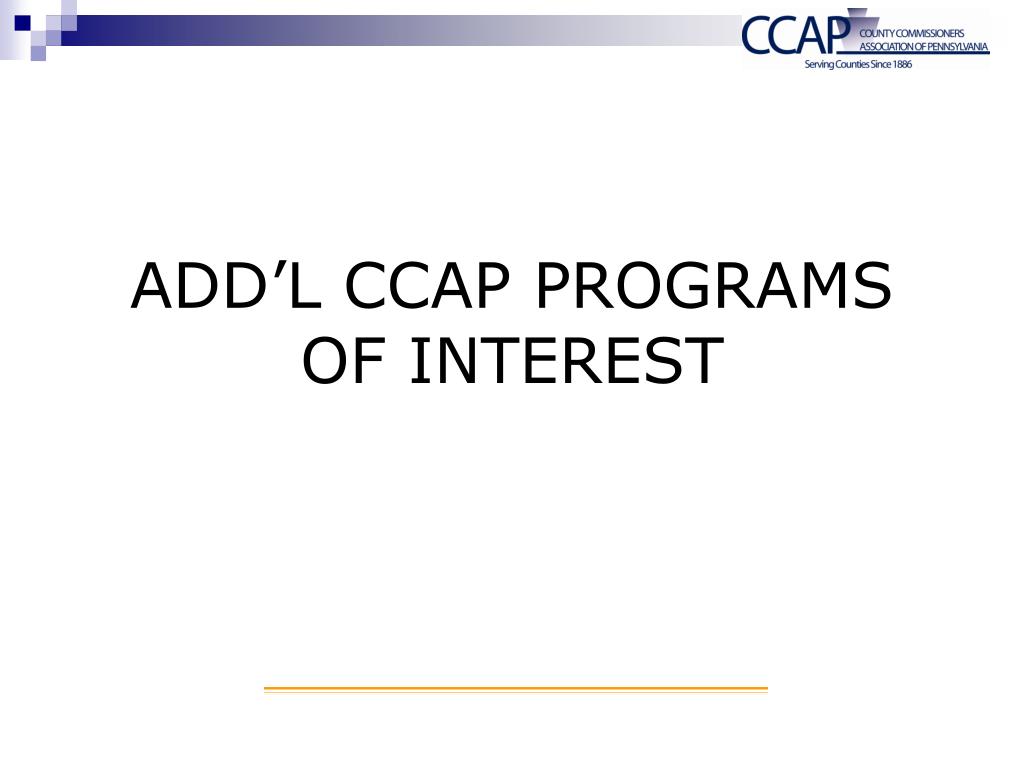 CCAP COUNTY COMMISSIONERS ASSOCIATION OF PENNSYLVANIA
Serving Counties Since 1886

ADD’L CCAP PROGRAMS OF INTEREST